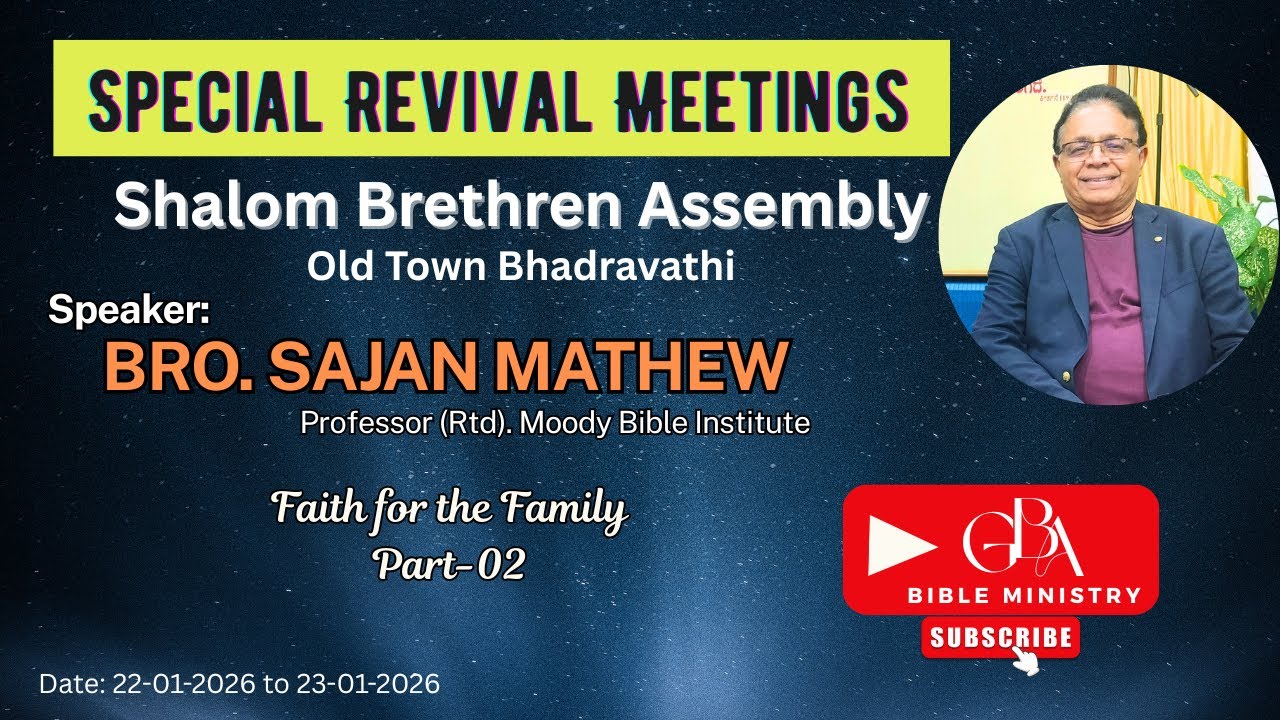 SPECIAL REVIVAL MEETINGS

Shalom Brethren Assembly
Old Town Bhadravathi

Speaker:
BRO. SAJAN MATHEW
Professor (Rtd). Moody Bible Institute

Faith for the Family
Part-02

GBA
BIBLE MINISTRY
SUBSCRIBE

Date: 22-01-2026 to 23-01-2026